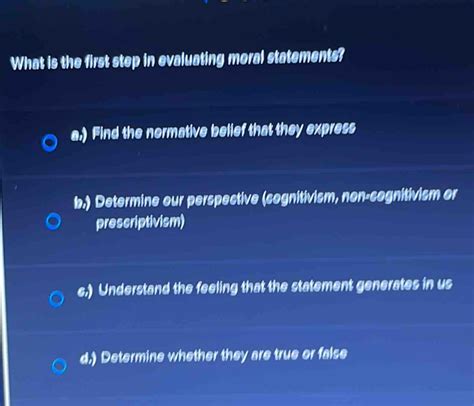 What is the first step in evaluating moral statements?

a.) Find the normative belief that they express

b.) Determine our perspective (cognitivism, non-cognitivism or prescriptivism)

c.) Understand the feeling that the statement generates in us

d.) Determine whether they are true or false